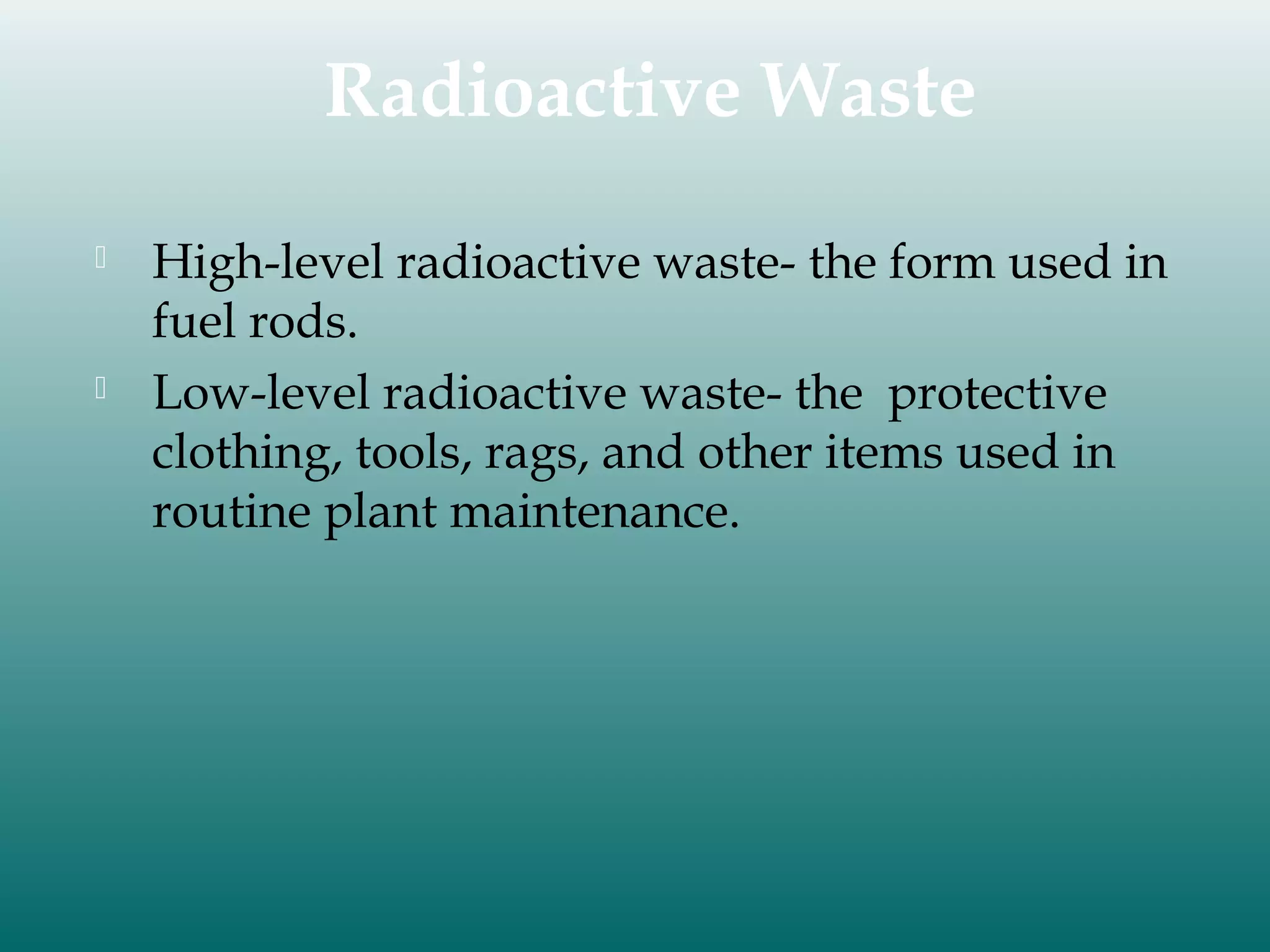 Radioactive Waste

High-level radioactive waste- the form used in fuel rods.

Low-level radioactive waste- the protective clothing, tools, rags, and other items used in routine plant maintenance.